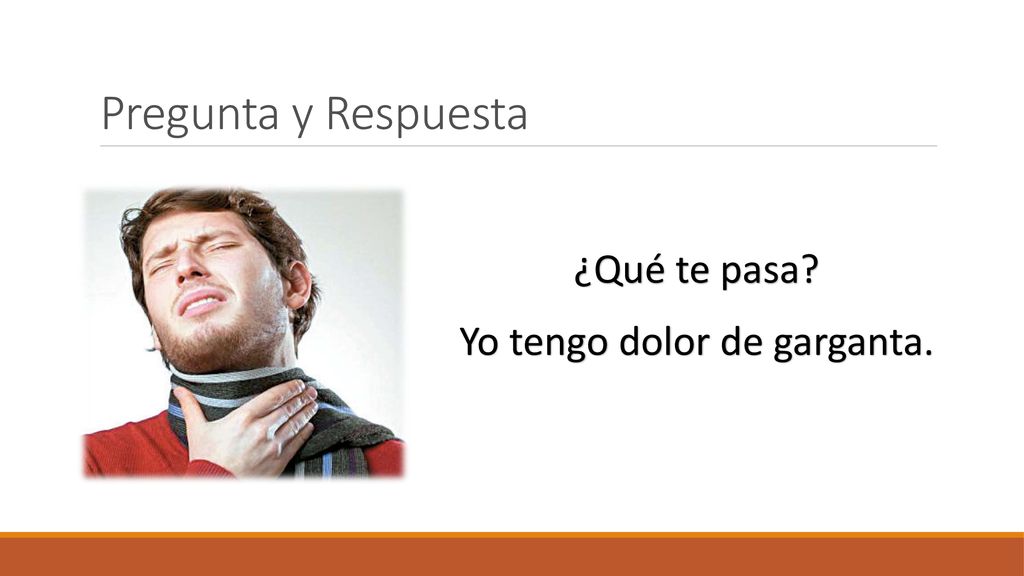 Pregunta y Respuesta

¿Qué te pasa?

Yo tengo dolor de garganta.